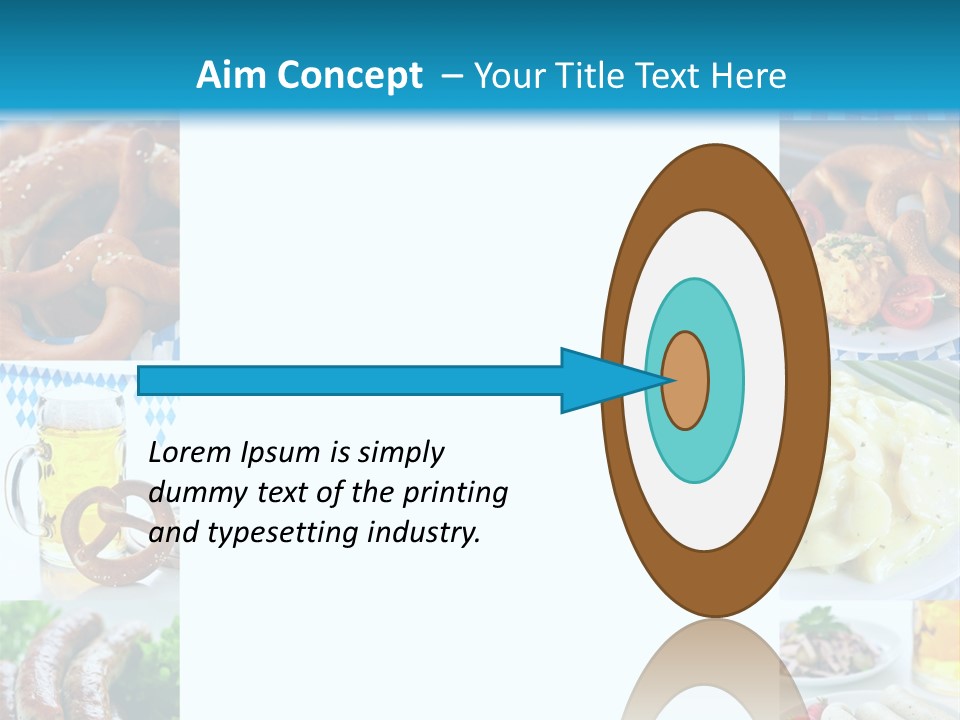 Aim Concept – Your Title Text Here

Lorem Ipsum is simply dummy text of the printing and typesetting industry.